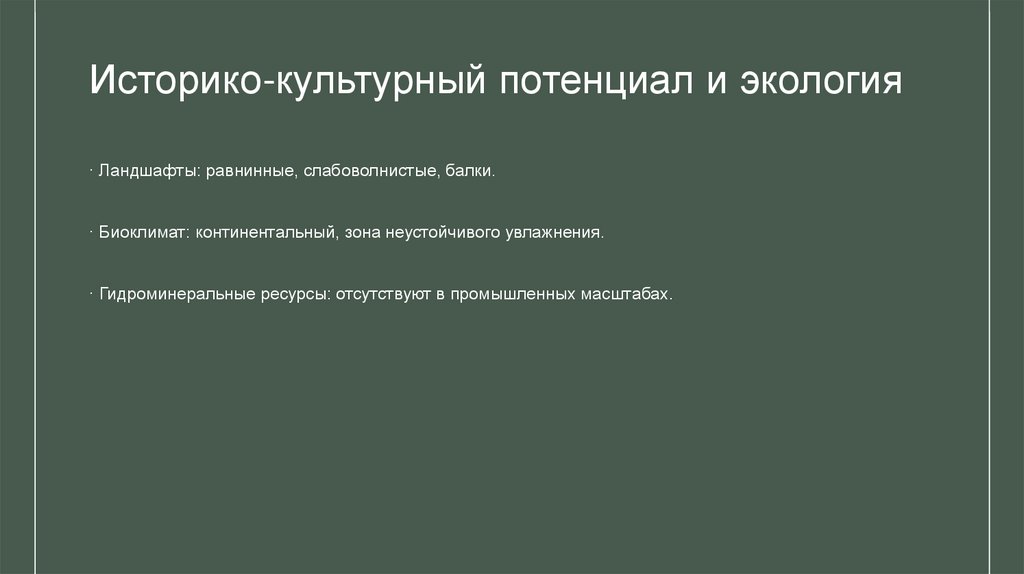 Историко-культурный потенциал и экология

· Ландшафты: равнинные, слабоволнистые, балки.

· Биоклимат: континентальный, зона неустойчивого увлажнения.

· Гидроминеральные ресурсы: отсутствуют в промышленных масштабах.